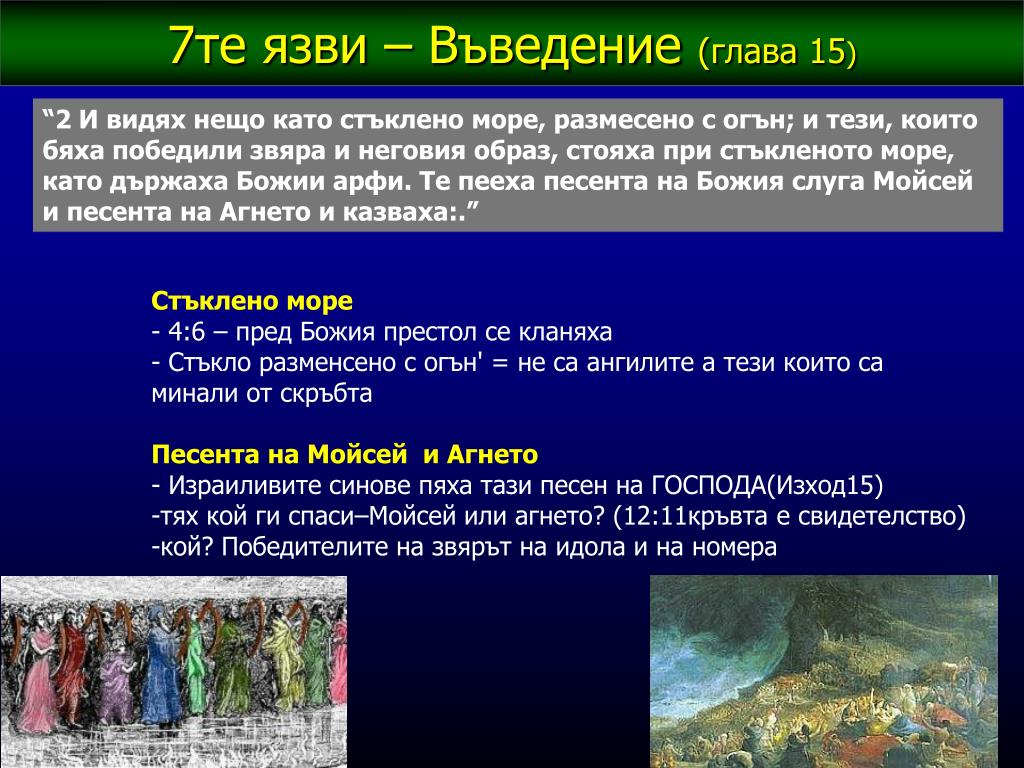 7те язви – Въведение (глава 15)

“2 И видях нещо като стъклено море, размесено с огън; и тези, които бяха победили звяра и неговия образ, стояха при стъкленото море, като държаха Божии арфи. Те пееха песента на Божия слуга Мойсей и песента на Агнето и казваха:.”

Стъклено море
- 4:6 – пред Божия престол се кланяха
- Стъкло разменсено с огън' = не са ангилите а тези които са минали от скръбта

Песента на Мойсей  и Агнето
- Израиливите синове пяха тази песен на ГОСПОДА(Изход15)
-тях кой ги спаси–Мойсей или агнето? (12:11кръвта е свидетелство)
-кой? Победителите на звярът на идола и на номера